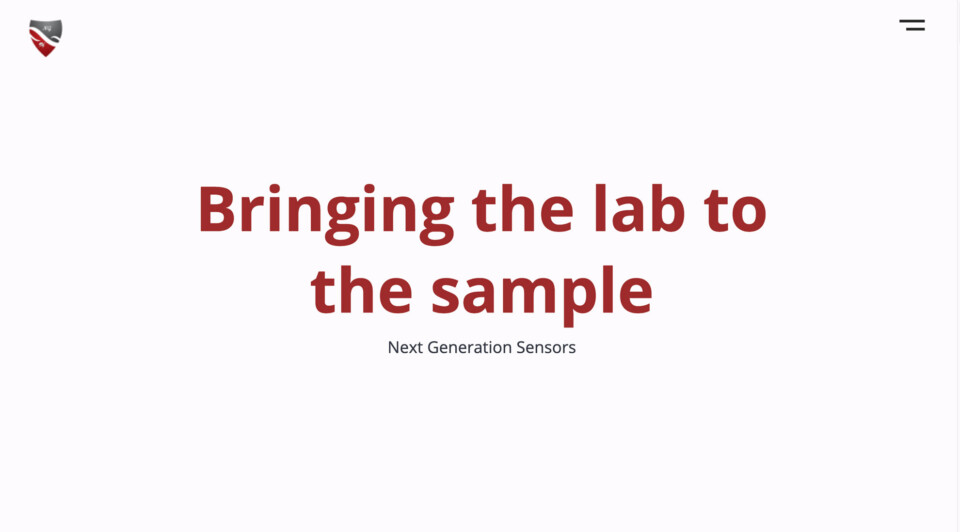 Bringing the lab to the sample

Next Generation Sensors